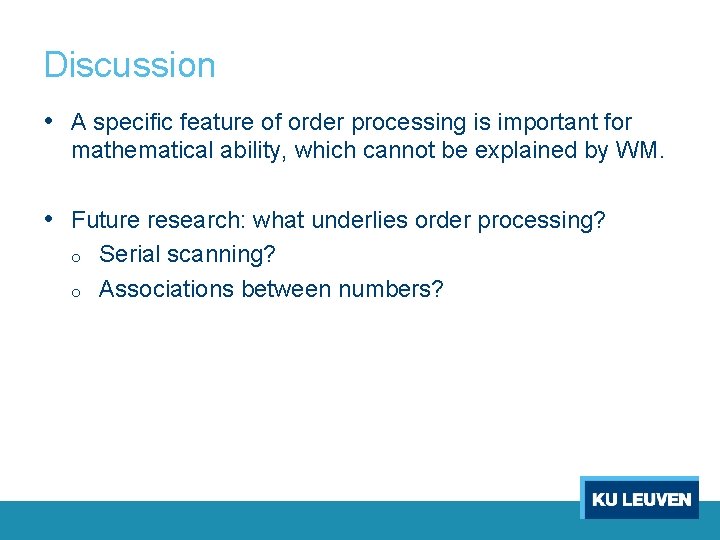 Discussion

• A specific feature of order processing is important for mathematical ability, which cannot be explained by WM.

• Future research: what underlies order processing?
  o Serial scanning?
  o Associations between numbers?

KU LEUVEN